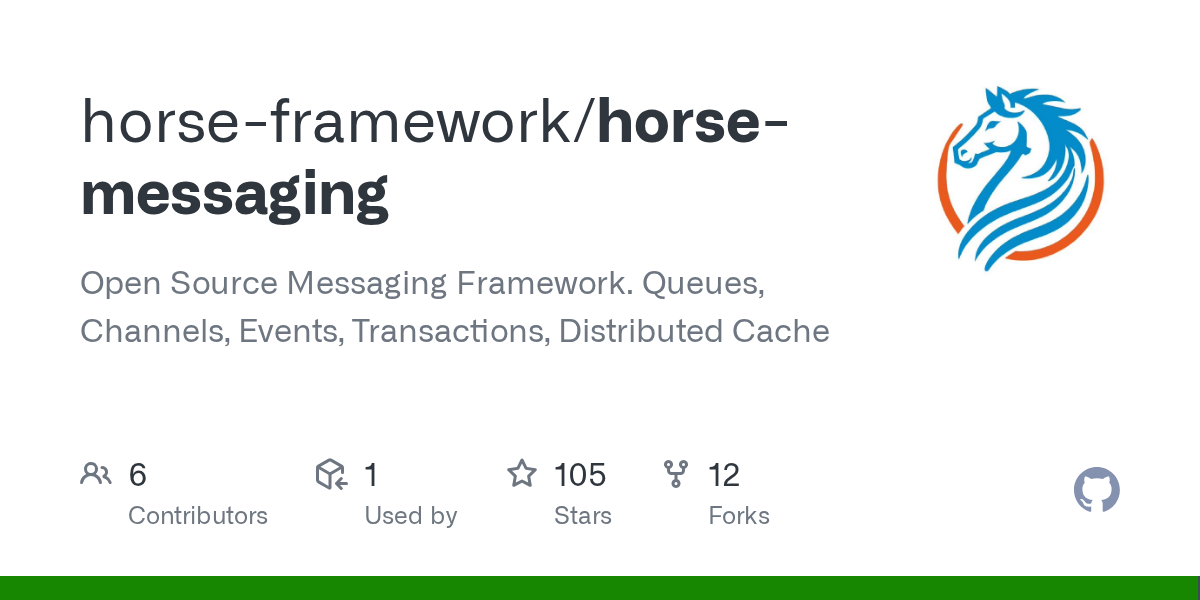 horse-framework/horse-messaging

Open Source Messaging Framework. Queues, Channels, Events, Transactions, Distributed Cache

6
Contributors

1
Used by

105
Stars

12
Forks